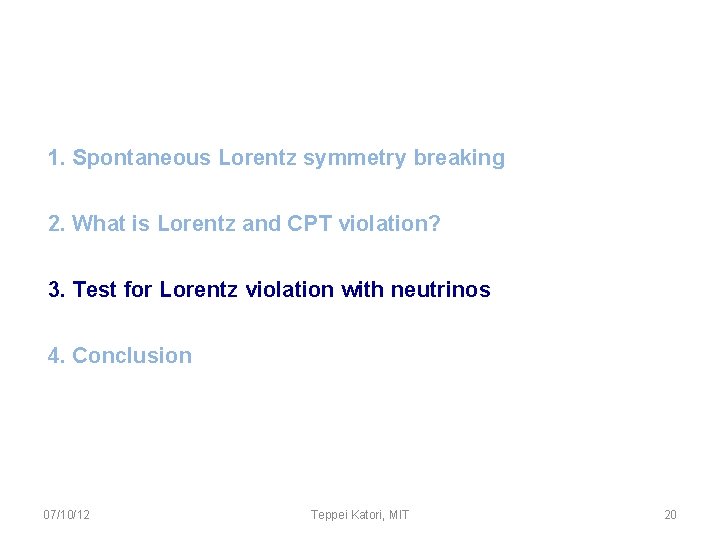 1. Spontaneous Lorentz symmetry breaking

2. What is Lorentz and CPT violation?

3. Test for Lorentz violation with neutrinos

4. Conclusion

07/10/12

Teppei Katori, MIT

20